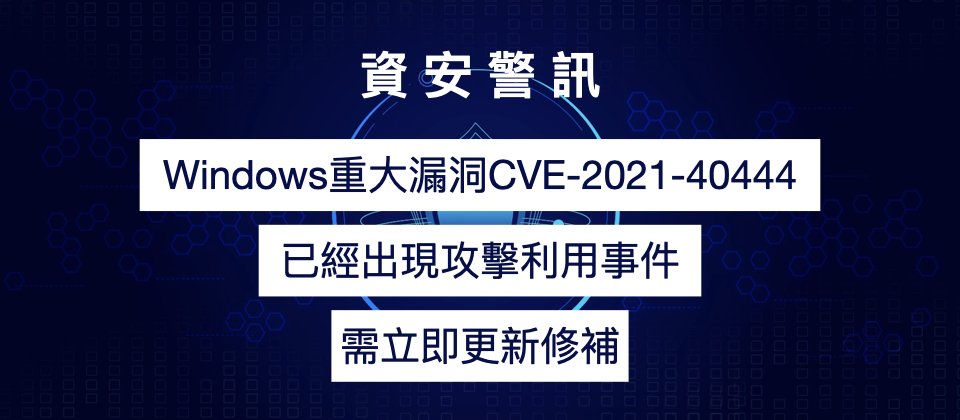 資安警訊

Windows重大漏洞CVE-2021-40444

已經出現攻擊利用事件

需立即更新修補